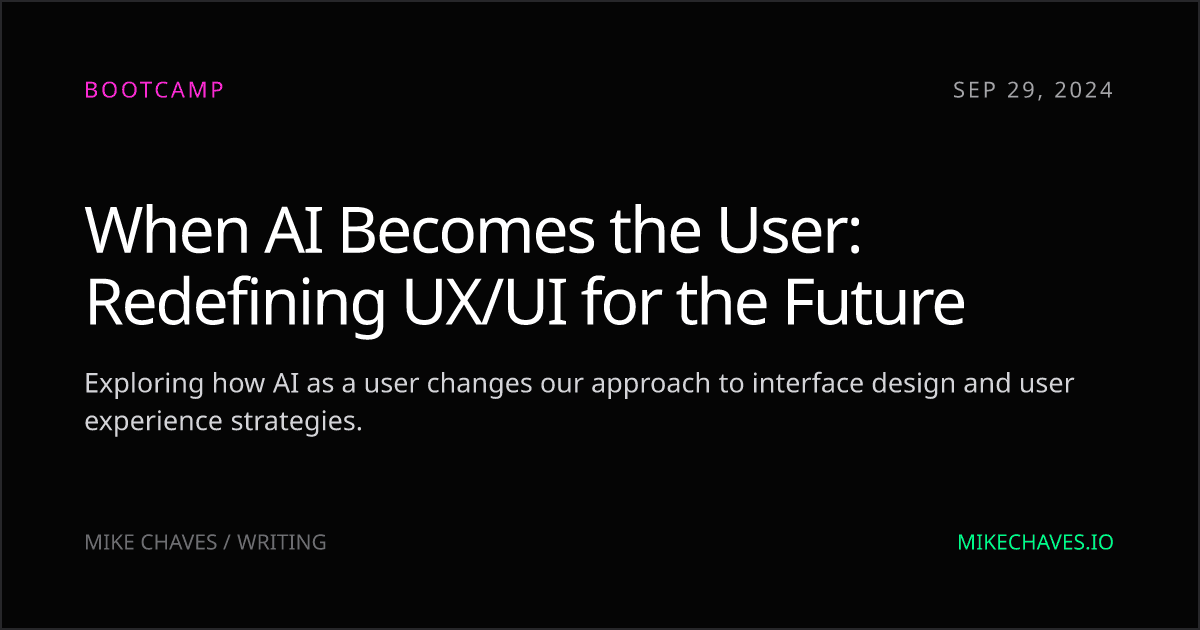 BOOTCAMP

SEP 29, 2024

When AI Becomes the User: Redefining UX/UI for the Future

Exploring how AI as a user changes our approach to interface design and user experience strategies.

MIKE CHAVES / WRITING

MIKECHAVES.IO